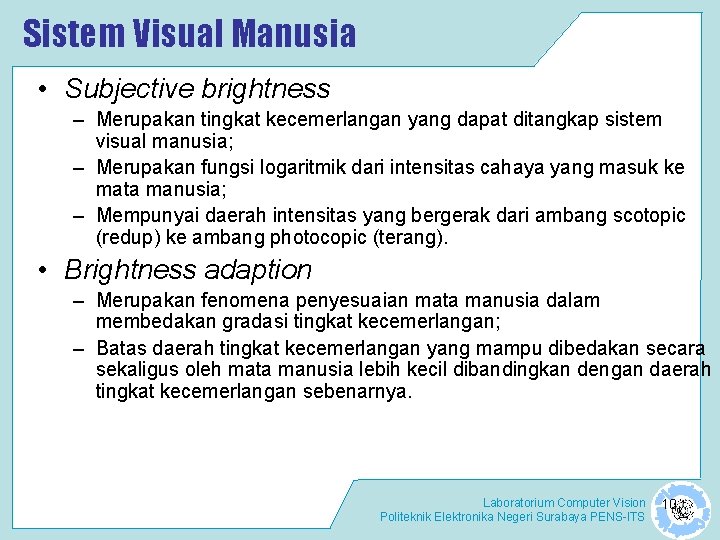 Sistem Visual Manusia

• Subjective brightness
– Merupakan tingkat kecemerlangan yang dapat ditangkap sistem visual manusia;
– Merupakan fungsi logaritmik dari intensitas cahaya yang masuk ke mata manusia;
– Mempunyai daerah intensitas yang bergerak dari ambang scotopic (redup) ke ambang photocopic (terang).

• Brightness adaption
– Merupakan fenomena penyesuaian mata manusia dalam membedakan gradasi tingkat kecemerlangan;
– Batas daerah tingkat kecemerlangan yang mampu dibedakan secara sekaligus oleh mata manusia lebih kecil dibandingkan dengan daerah tingkat kecemerlangan sebenarnya.

Laboratorium Computer Vision
Politeknik Elektronika Negeri Surabaya PENS-ITS
10